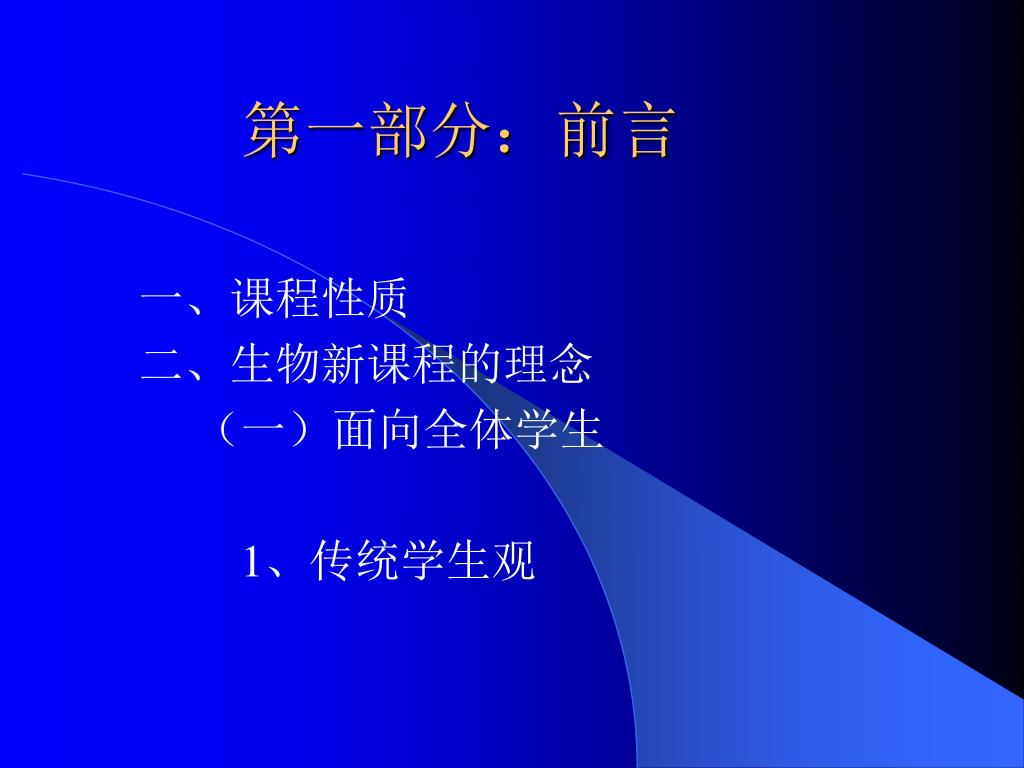 第一部分：前言

一、课程性质
二、生物新课程的理念
（一）面向全体学生

1、传统学生观